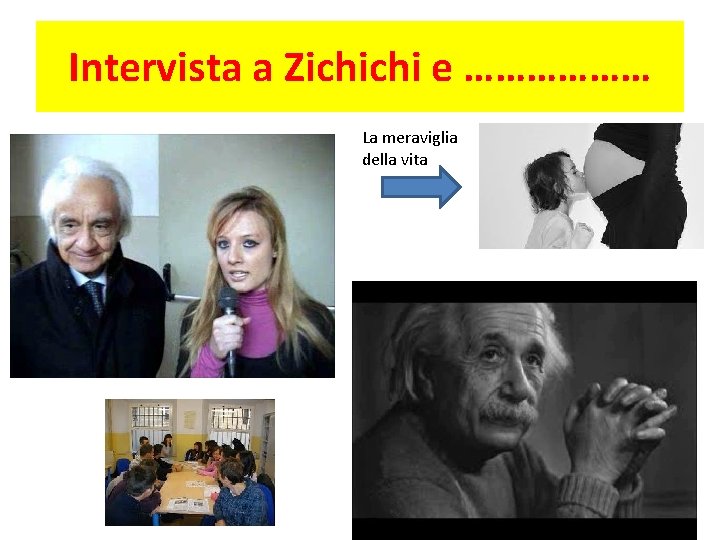 Intervista a Zichichi e ………………

La meraviglia della vita